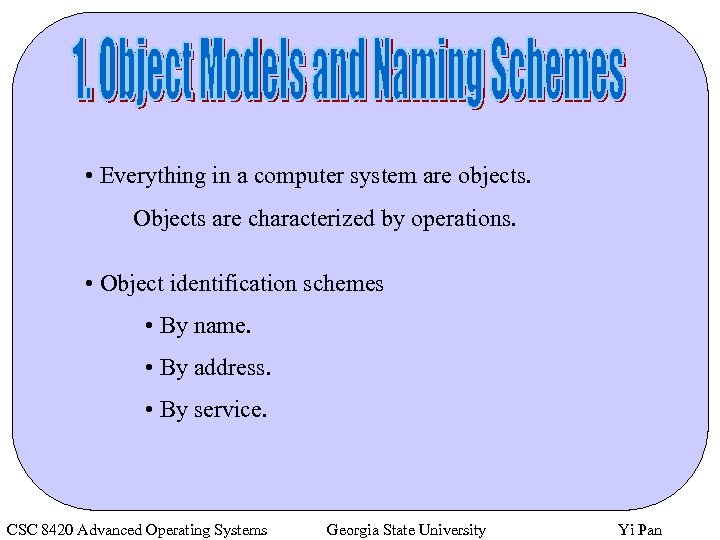 1. Object Models and Naming Schemes

• Everything in a computer system are objects.

Objects are characterized by operations.

• Object identification schemes

• By name.

• By address.

• By service.

CSC 8420 Advanced Operating Systems Georgia State University Yi Pan